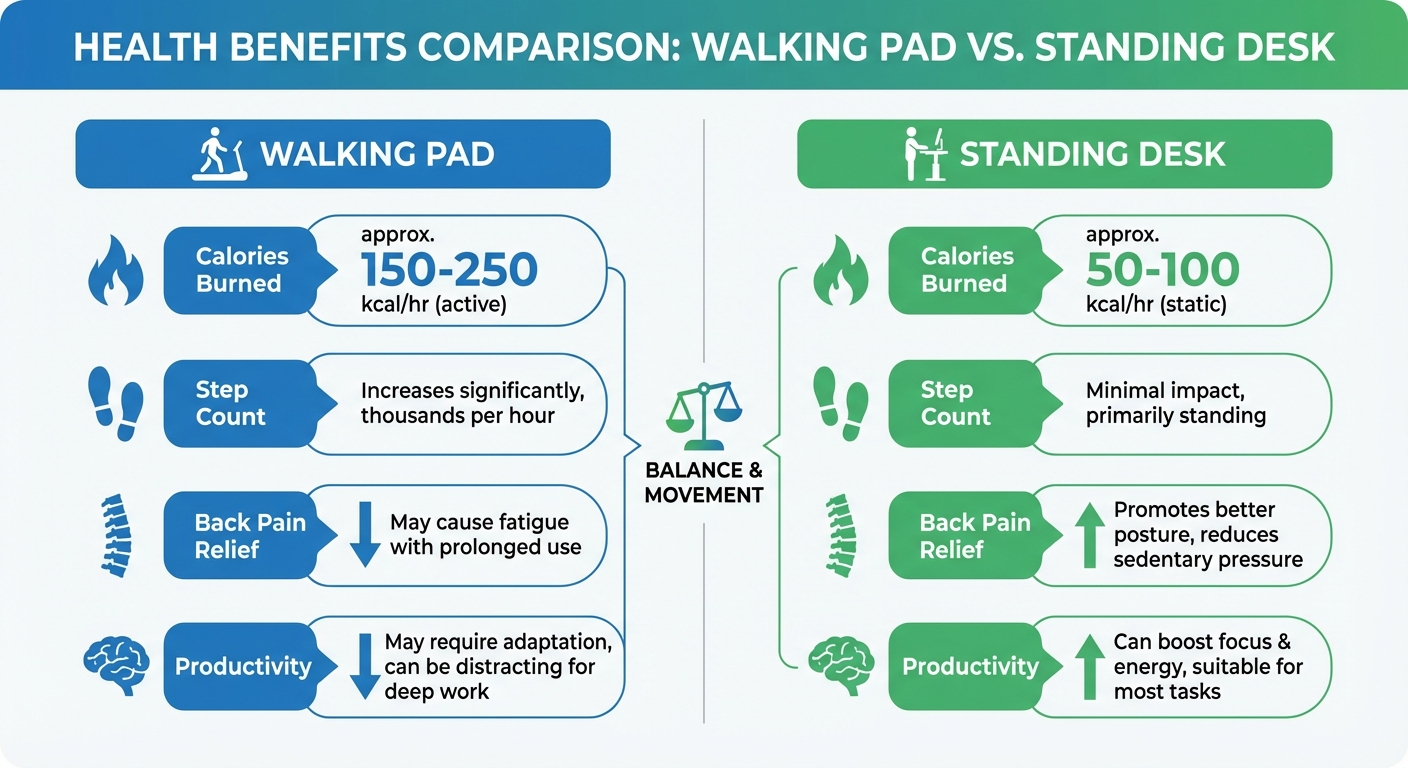 HEALTH BENEFITS COMPARISON: WALKING PAD VS. STANDING DESK

WALKING PAD

Calories Burned
approx. 150-250 kcal/hr (active)

Step Count
Increases significantly, thousands per hour

Back Pain Relief
May cause fatigue with prolonged use

Productivity
May require adaptation, can be distracting for deep work

BALANCE & MOVEMENT

STANDING DESK

Calories Burned
approx. 50-100 kcal/hr (static)

Step Count
Minimal impact, primarily standing

Back Pain Relief
Promotes better posture, reduces sedentary pressure

Productivity
Can boost focus & energy, suitable for most tasks